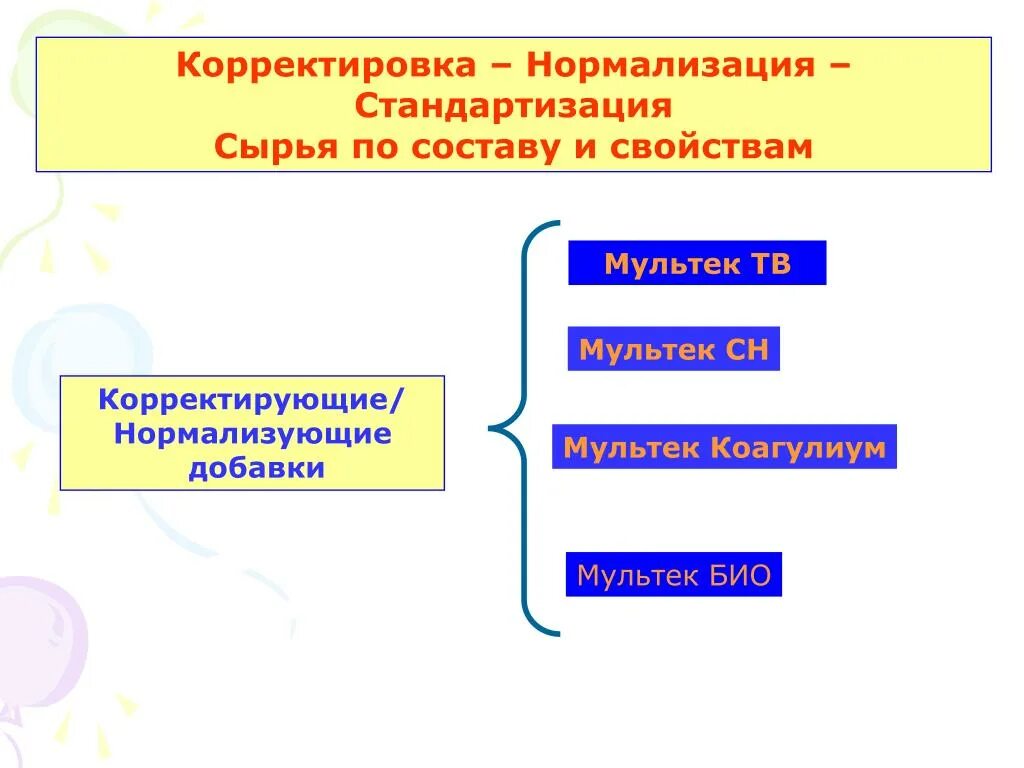 Корректировка – Нормализация – Стандартизация
Сырья по составу и свойствам

Корректирующие/ Нормализующие добавки

Мультек ТВ

Мультек СН

Мультек Коагулиум

Мультек БИО